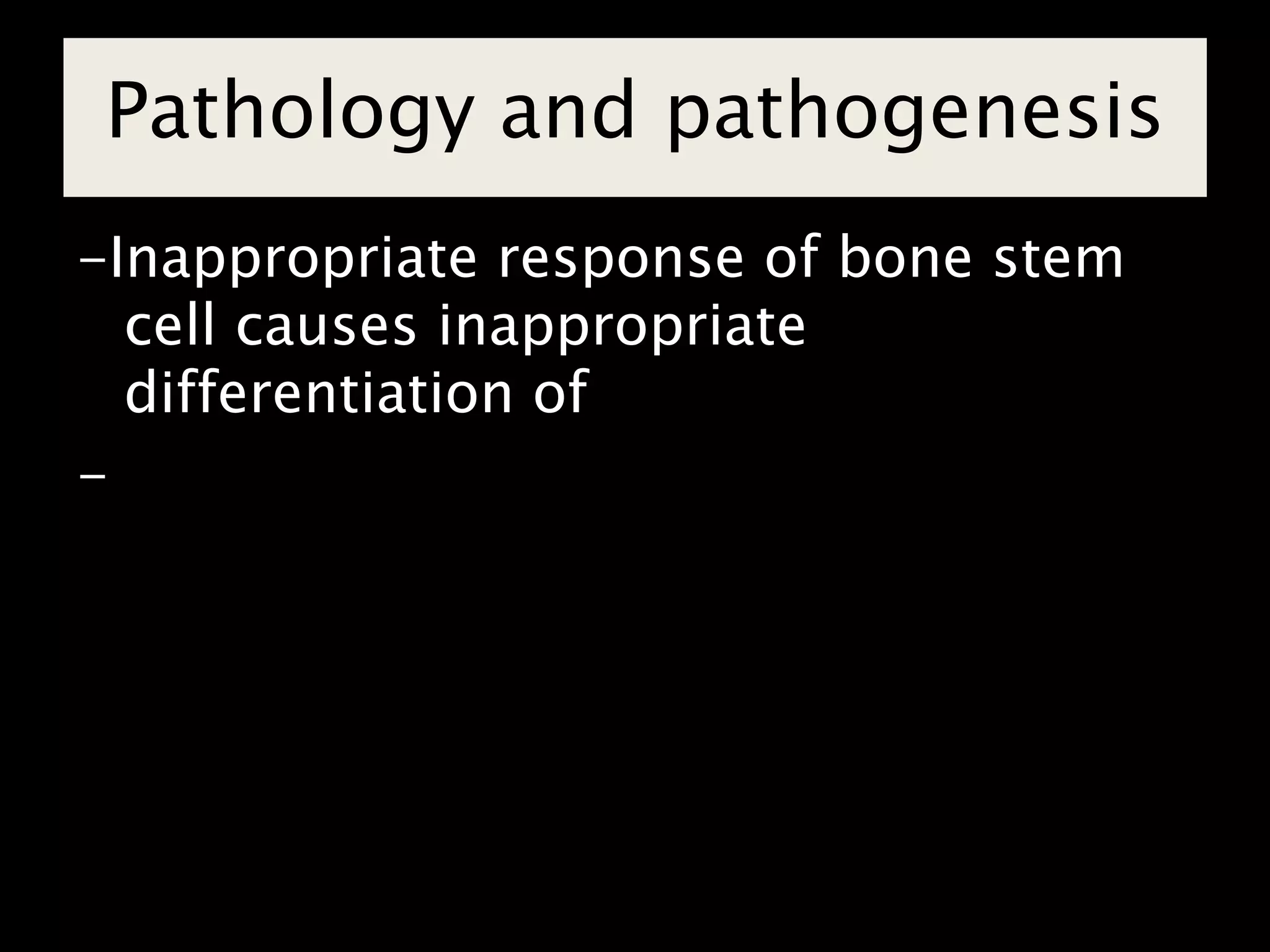 Pathology and pathogenesis

–Inappropriate response of bone stem cell causes inappropriate differentiation of

–